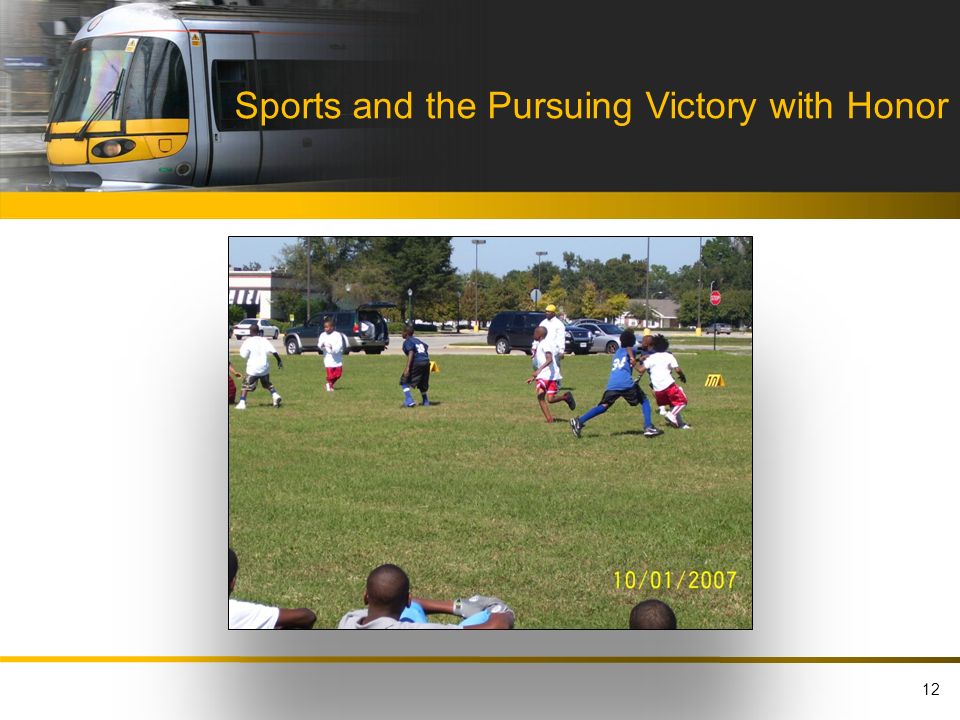 Sports and the Pursuing Victory with Honor

10/01/2007

12